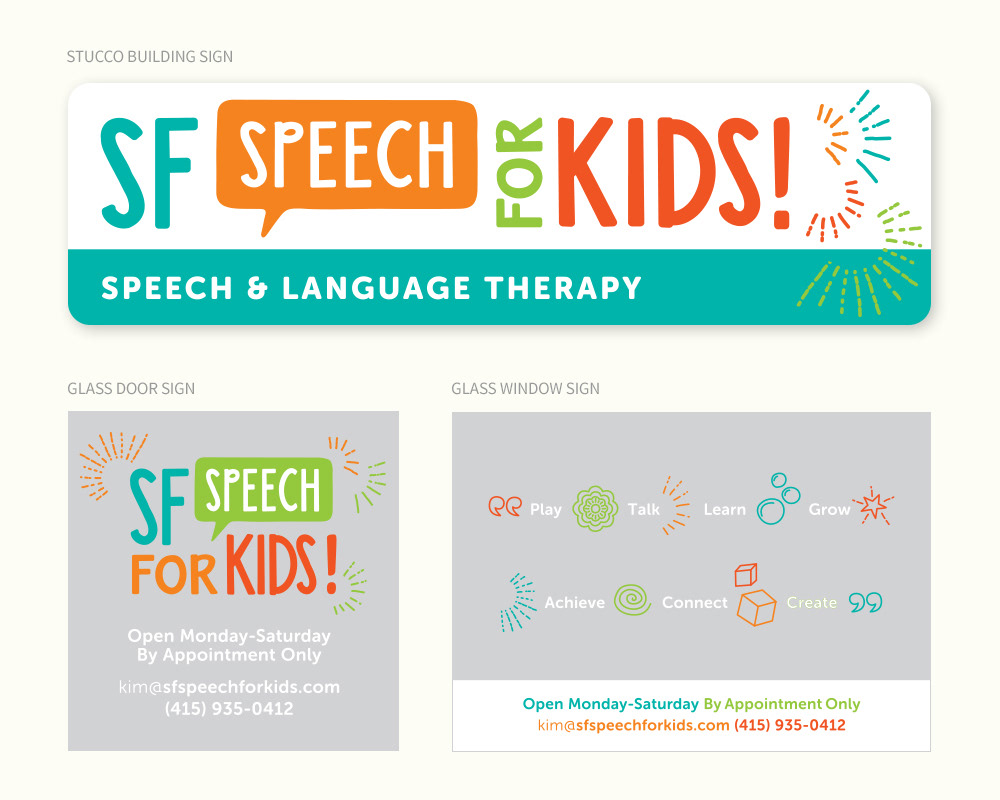 STUCCO BUILDING SIGN

SF SPEECH FOR KIDS!

SPEECH & LANGUAGE THERAPY

GLASS DOOR SIGN

SF SPEECH FOR KIDS!

Open Monday-Saturday
By Appointment Only

kim@sfspeechforkids.com
(415) 935-0412

GLASS WINDOW SIGN

Play Talk Learn Grow

Achieve Connect Create

Open Monday-Saturday By Appointment Only
kim@sfspeechforkids.com (415) 935-0412